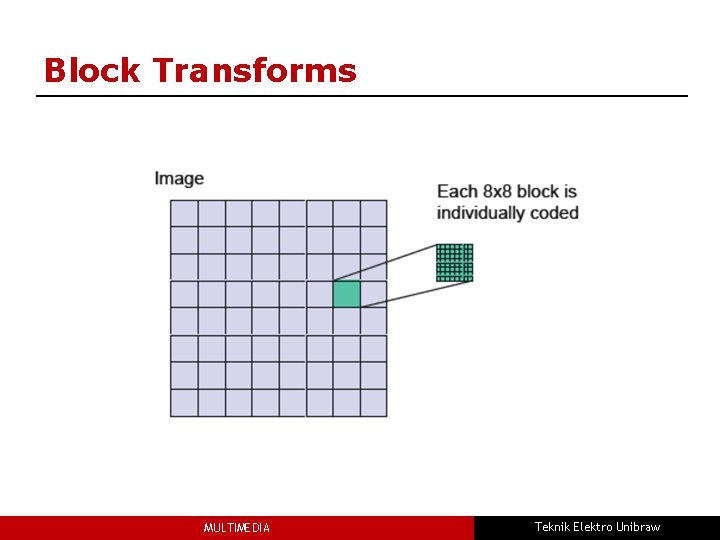 Block Transforms

Image

Each 8x8 block is individually coded

MULTIMEDIA

Teknik Elektro Unibraw